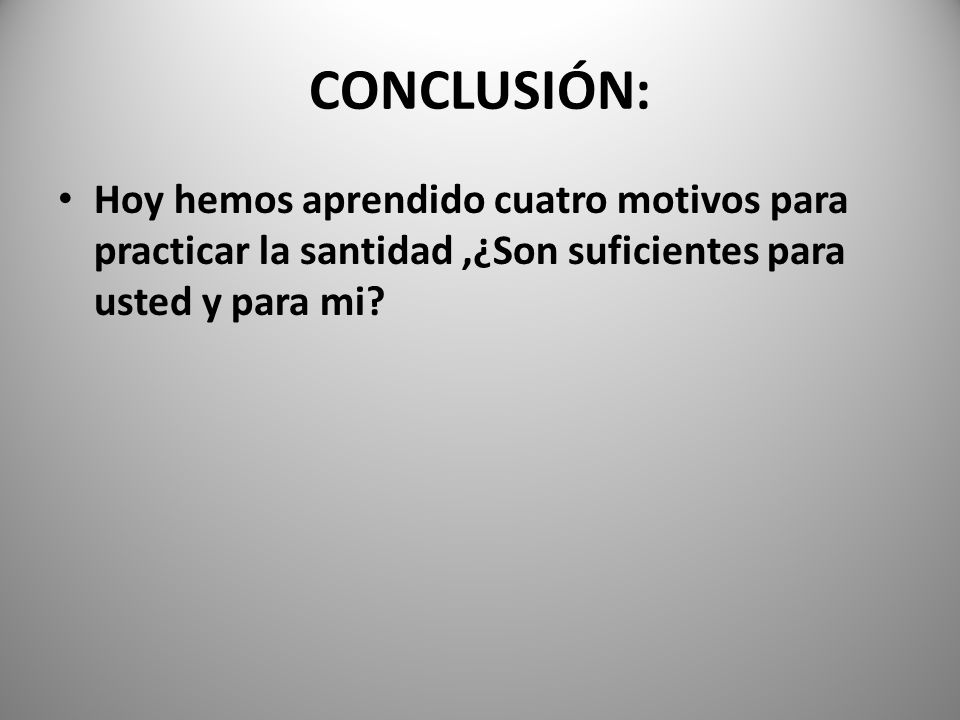 CONCLUSIÓN:

• Hoy hemos aprendido cuatro motivos para practicar la santidad ,¿Son suficientes para usted y para mi?